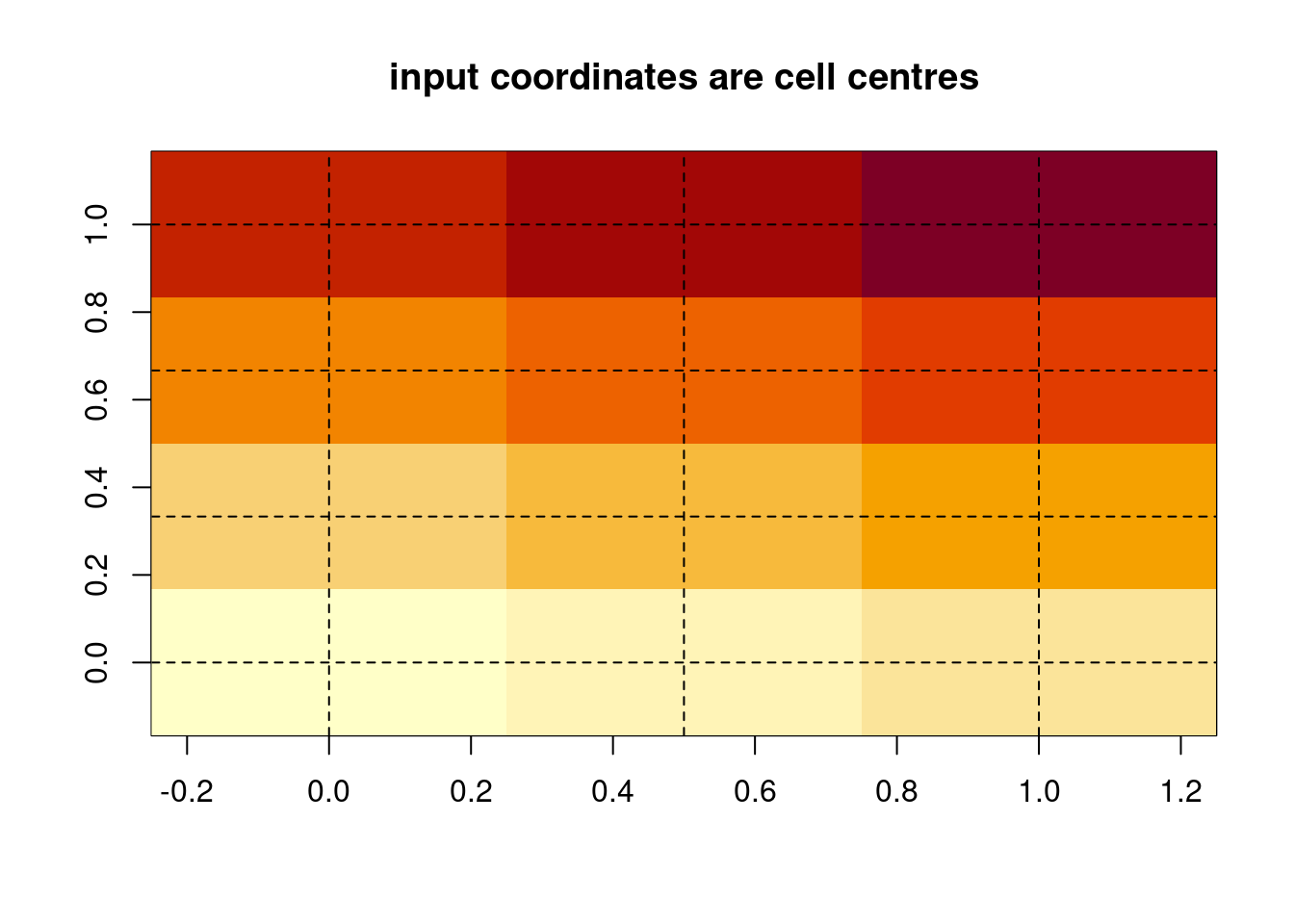 input coordinates are cell centres

1.0
0.8
0.6
0.4
0.2
0.0

-0.2 0.0 0.2 0.4 0.6 0.8 1.0 1.2